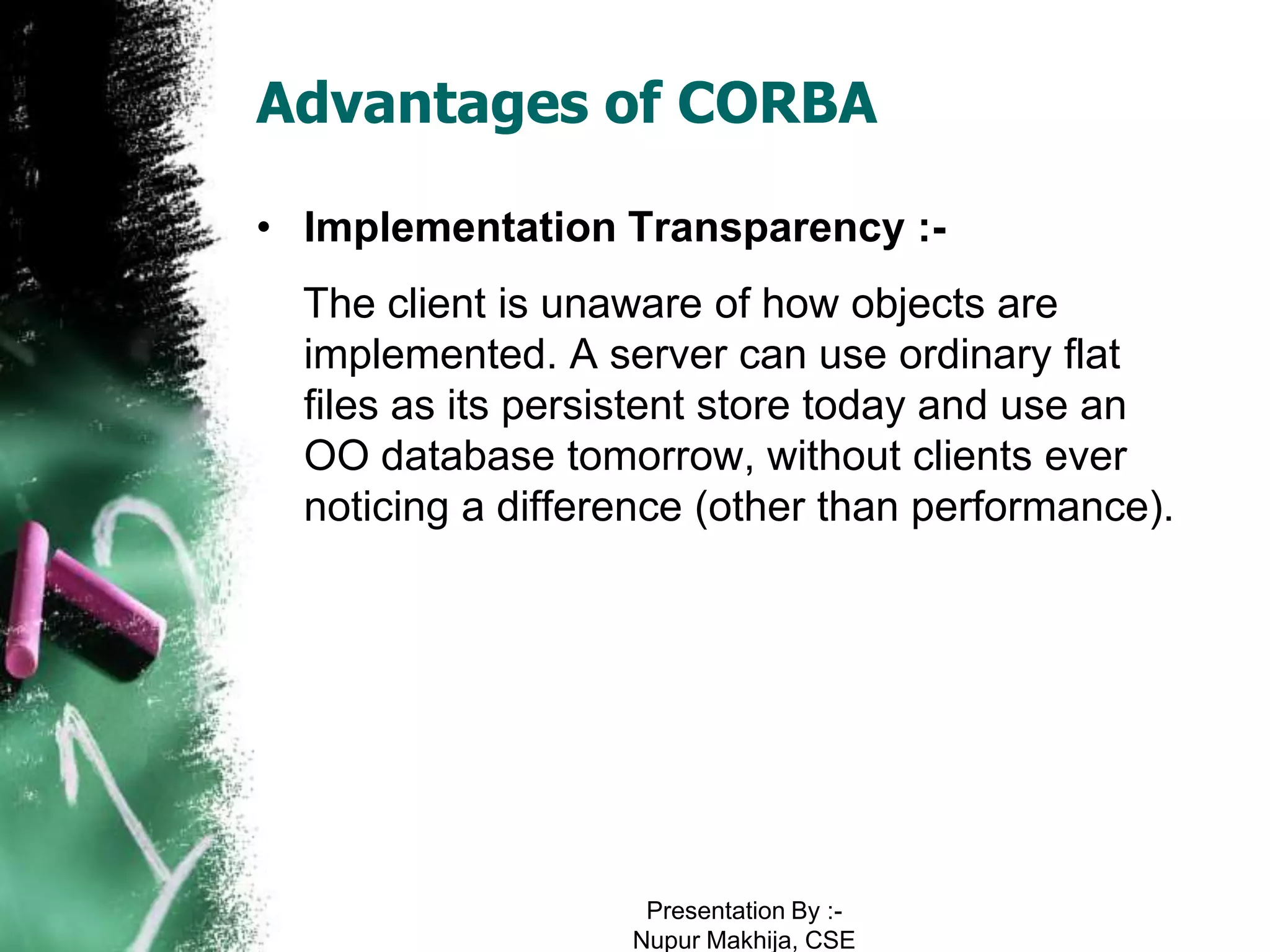 Advantages of CORBA

• Implementation Transparency :-

The client is unaware of how objects are implemented. A server can use ordinary flat files as its persistent store today and use an OO database tomorrow, without clients ever noticing a difference (other than performance).

Presentation By :-
Nupur Makhija, CSE